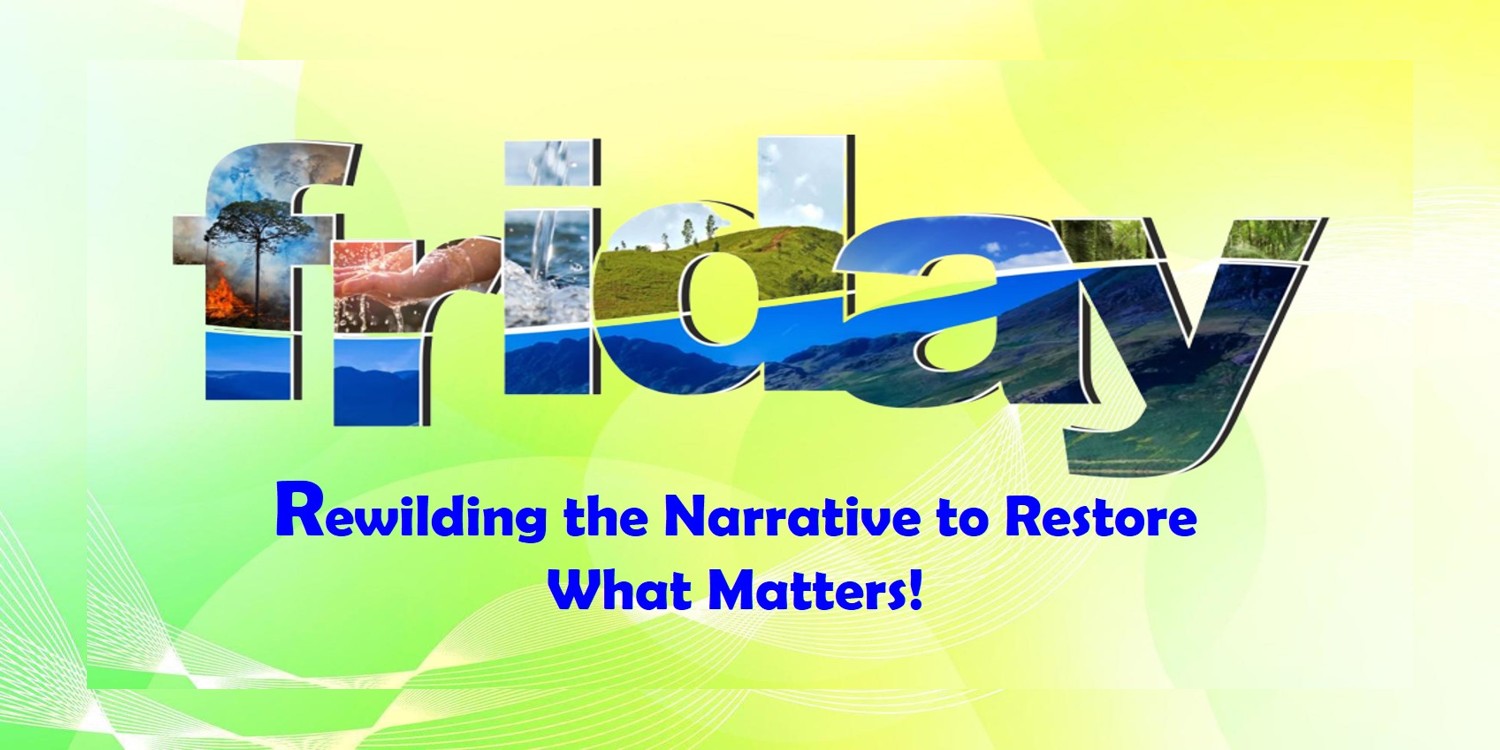 friday

Rewilding the Narrative to Restore What Matters!